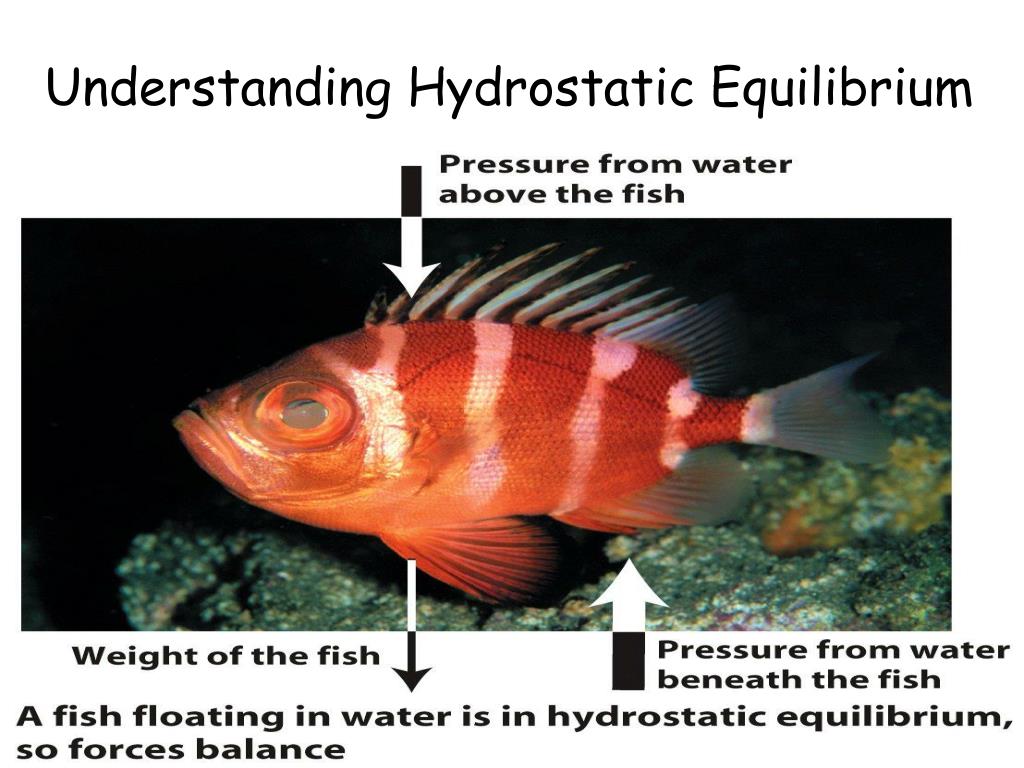 Understanding Hydrostatic Equilibrium

Pressure from water above the fish

Weight of the fish

Pressure from water beneath the fish

A fish floating in water is in hydrostatic equilibrium, so forces balance